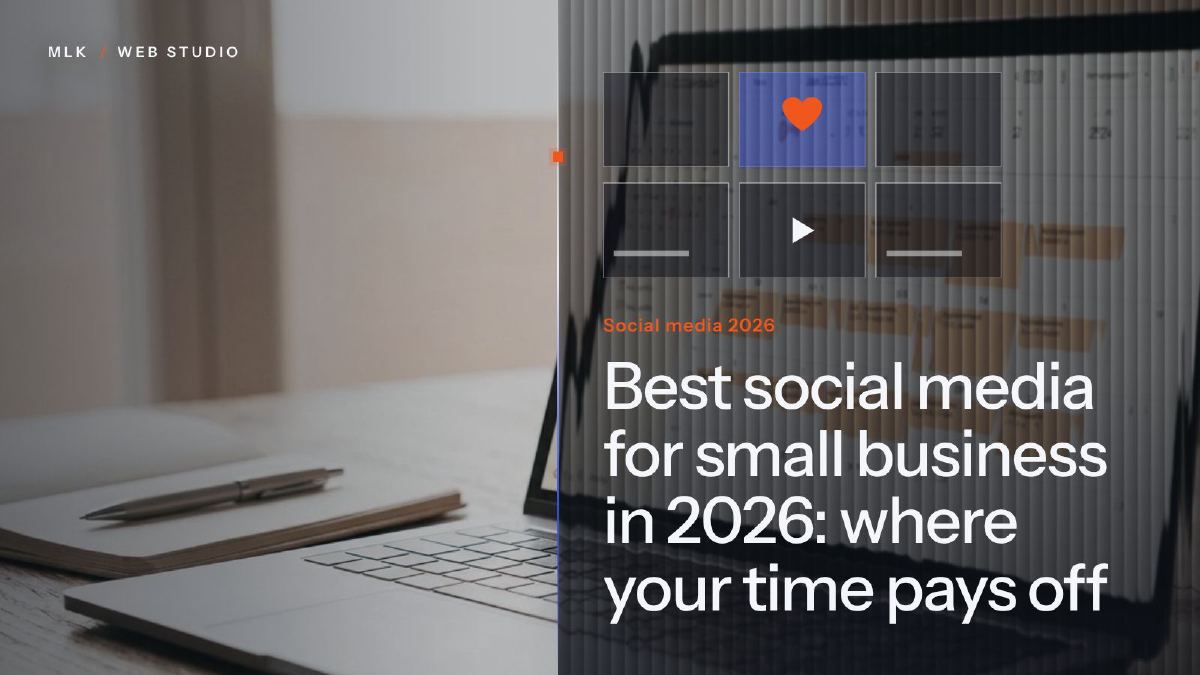 MLK / WEB STUDIO

Social media 2026

Best social media for small business in 2026: where your time pays off